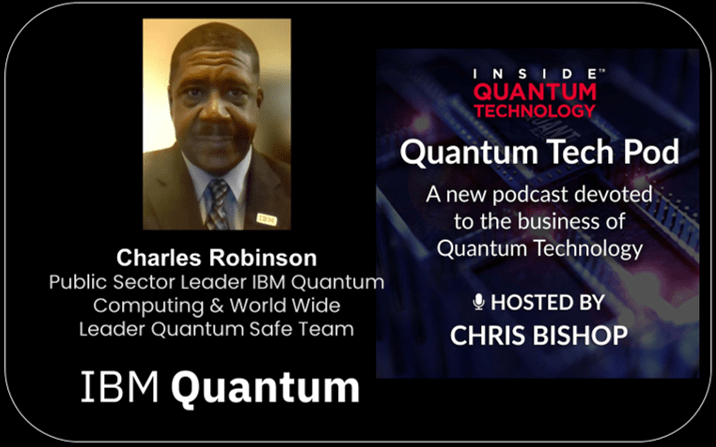 IBM

Charles Robinson
Public Sector Leader IBM Quantum Computing & World Wide Leader Quantum Safe Team

IBM Quantum

INSIDE™
QUANTUM
TECHNOLOGY

Quantum Tech Pod

A new podcast devoted to the business of Quantum Technology

HOSTED BY
CHRIS BISHOP